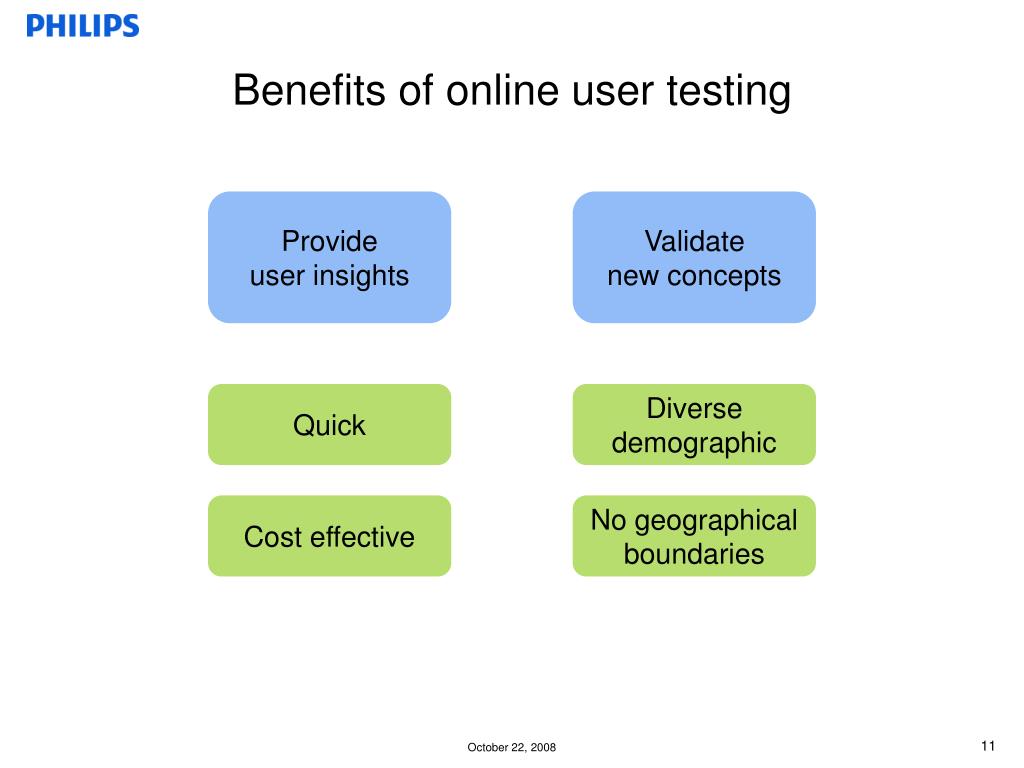 PHILIPS

Benefits of online user testing

Provide
user insights

Validate
new concepts

Quick

Diverse
demographic

Cost effective

No geographical
boundaries

October 22, 2008

11